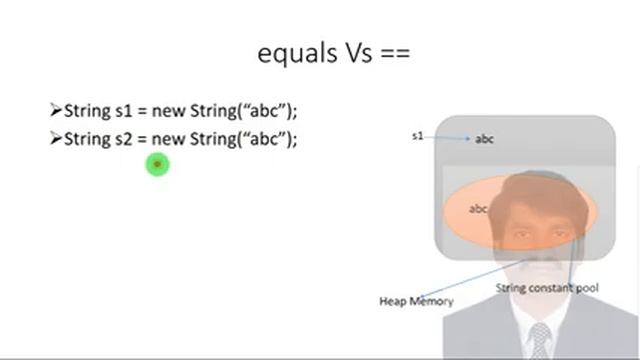 equals Vs ==

➢String s1 = new String("abc");
➢String s2 = new String("abc");

s1 abc

abc

Heap Memory

String constant pool